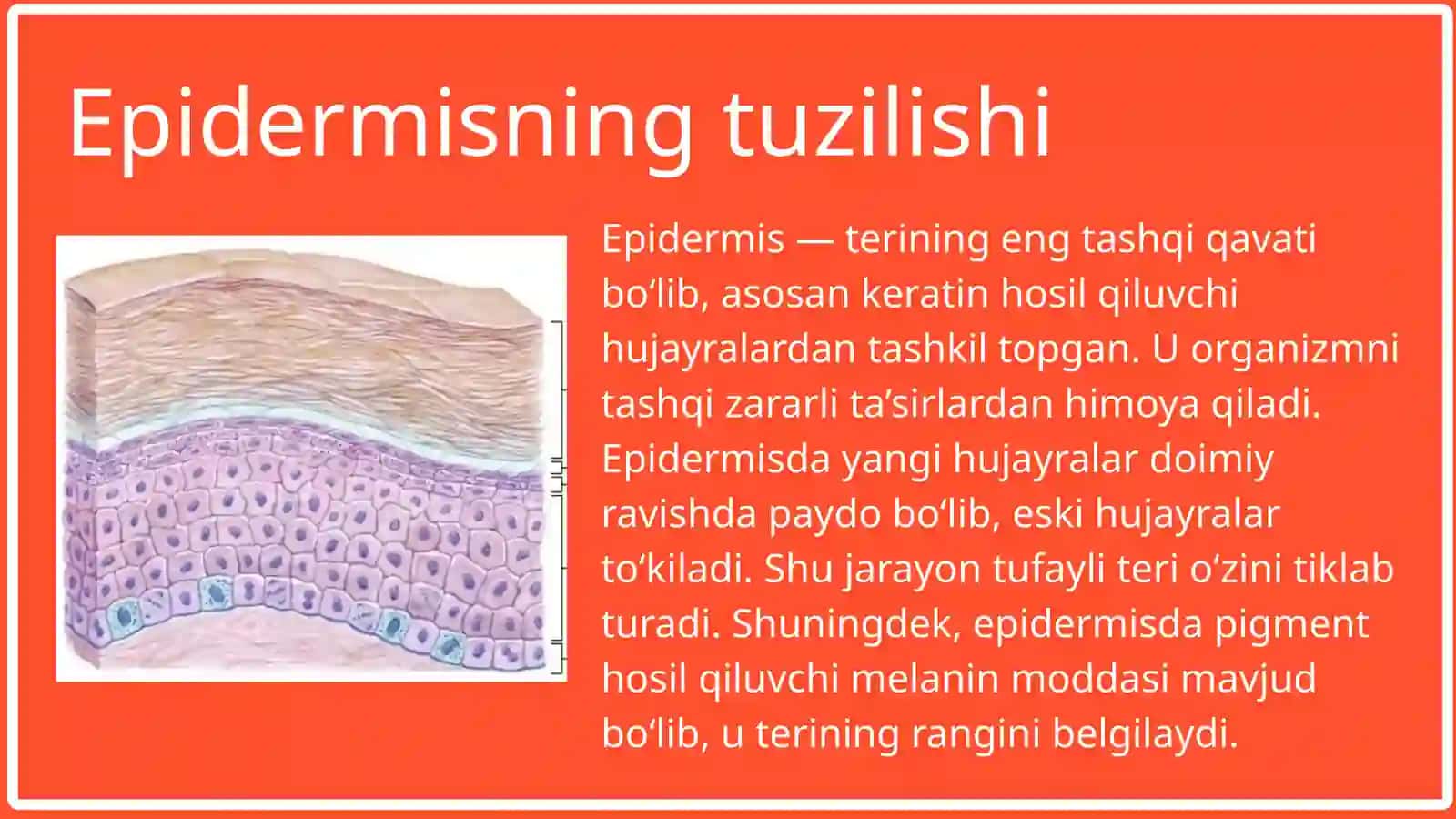 Epidermisning tuzilishi

Epidermis — terining eng tashqi qavati bo‘lib, asosan keratin hosil qiluvchi hujayralardan tashkil topgan. U organizmni tashqi zararli ta’sirlardan himoya qiladi. Epidermisda yangi hujayralar doimiy ravishda paydo bo‘lib, eski hujayralar to‘kiladi. Shu jarayon tufayli teri o‘zini tiklab turadi. Shuningdek, epidermisda pigment hosil qiluvchi melanin moddasi mavjud bo‘lib, u terining rangini belgilaydi.